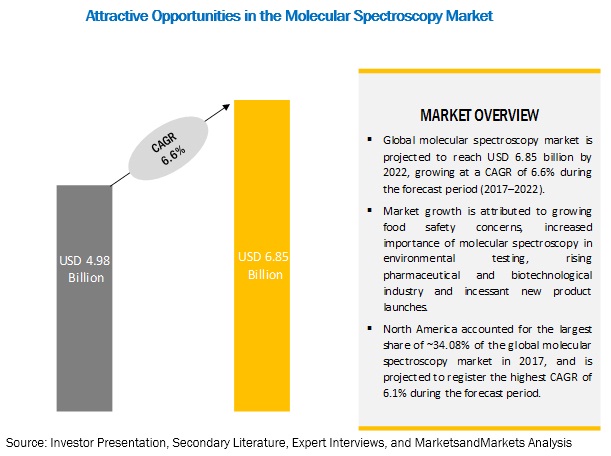 Attractive Opportunities in the Molecular Spectroscopy Market

CAGR 6.6%

USD 4.98 Billion

USD 6.85 Billion

MARKET OVERVIEW

▪ Global molecular spectroscopy market is projected to reach USD 6.85 billion by 2022, growing at a CAGR of 6.6% during the forecast period (2017–2022).

▪ Market growth is attributed to growing food safety concerns, increased importance of molecular spectroscopy in environmental testing, rising pharmaceutical and biotechnological industry and incessant new product launches.

▪ North America accounted for the largest share of ~34.08% of the global molecular spectroscopy market in 2017, and is projected to register the highest CAGR of 6.1% during the forecast period.

Source: Investor Presentation, Secondary Literature, Expert Interviews, and MarketsandMarkets Analysis